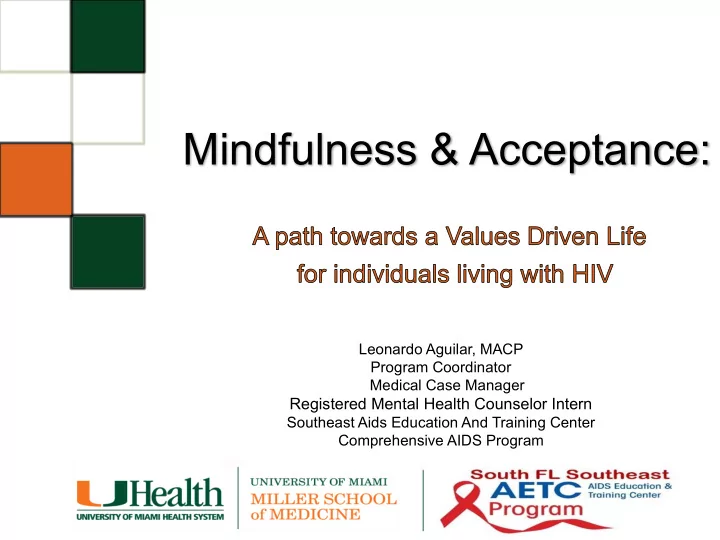 Mindfulness & Acceptance:

A path towards a Values Driven Life for individuals living with HIV

Leonardo Aguilar, MACP
Program Coordinator
Medical Case Manager
Registered Mental Health Counselor Intern
Southeast Aids Education And Training Center
Comprehensive AIDS Program

UHealth
UNIVERSITY OF MIAMI HEALTH SYSTEM

UNIVERSITY OF MIAMI
MILLER SCHOOL of MEDICINE

South FL Southeast
AETC AIDS Education & Training Center
Program